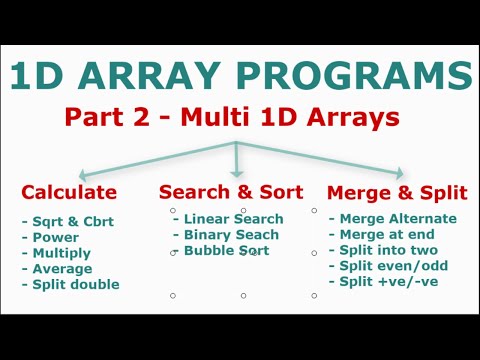 1D ARRAY PROGRAMS

Part 2 - Multi 1D Arrays

Calculate

- Sqrt & Cbrt
- Power
- Multiply
- Average
- Split double

Search & Sort

- Linear Search
- Binary Seach
- Bubble Sort

Merge & Split

- Merge Alternate
- Merge at end
- Split into two
- Split even/odd
- Split +ve/-ve